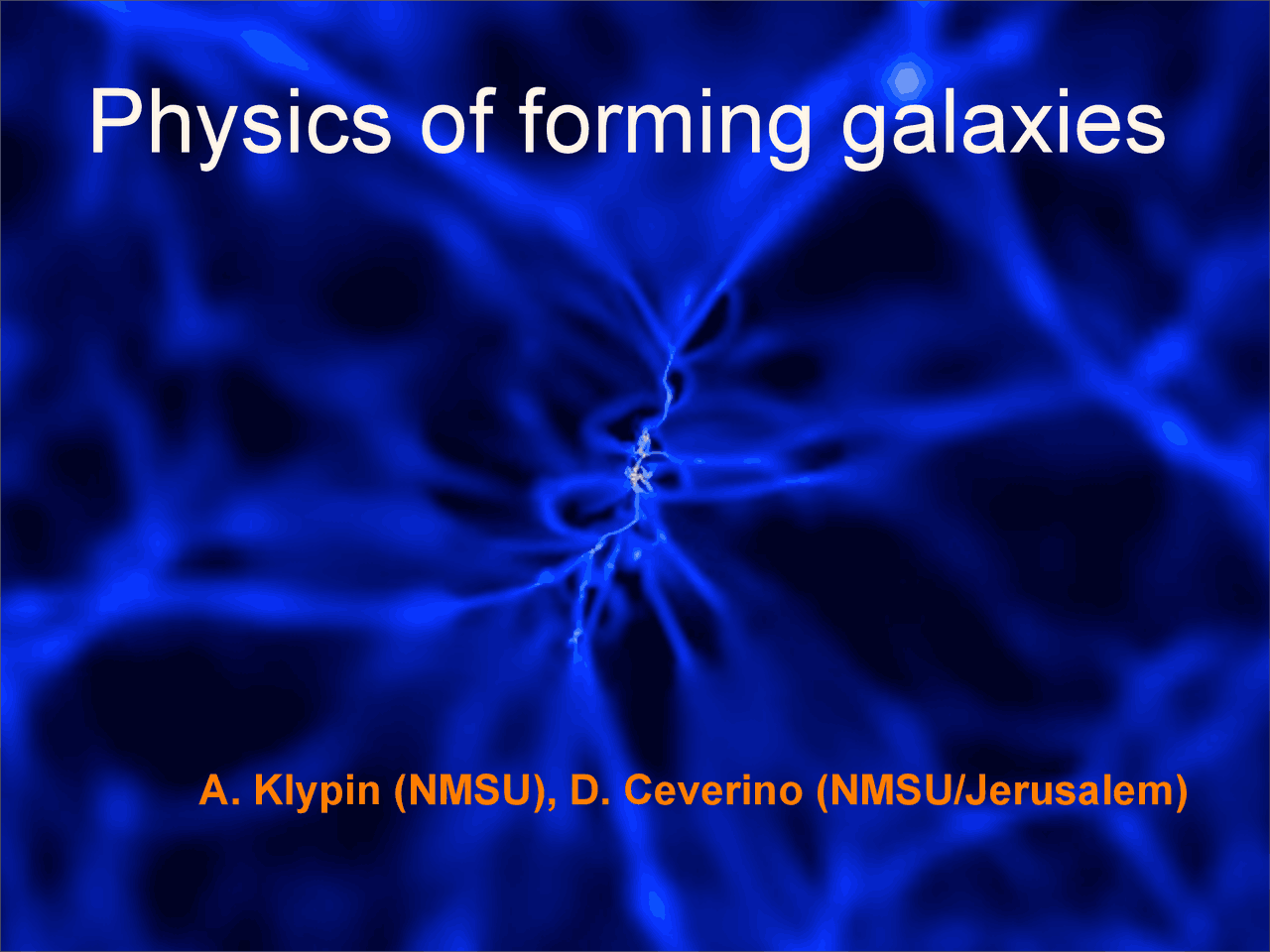 Physics of forming galaxies

A. Klypin (NMSU), D. Ceverino (NMSU/Jerusalem)